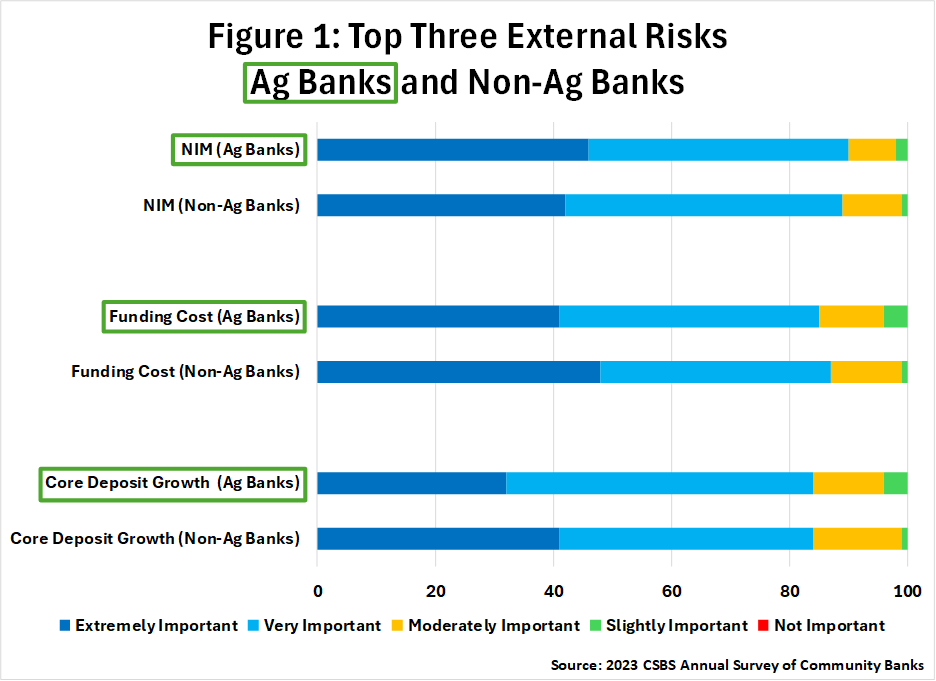 Figure 1: Top Three External Risks
Ag Banks and Non-Ag Banks

NIM (Ag Banks)
NIM (Non-Ag Banks)
Funding Cost (Ag Banks)
Funding Cost (Non-Ag Banks)
Core Deposit Growth (Ag Banks)
Core Deposit Growth (Non-Ag Banks)

0
20
40
60
80
100

Extremely Important
Very Important
Moderately Important
Slightly Important
Not Important

Source: 2023 CSBS Annual Survey of Community Banks